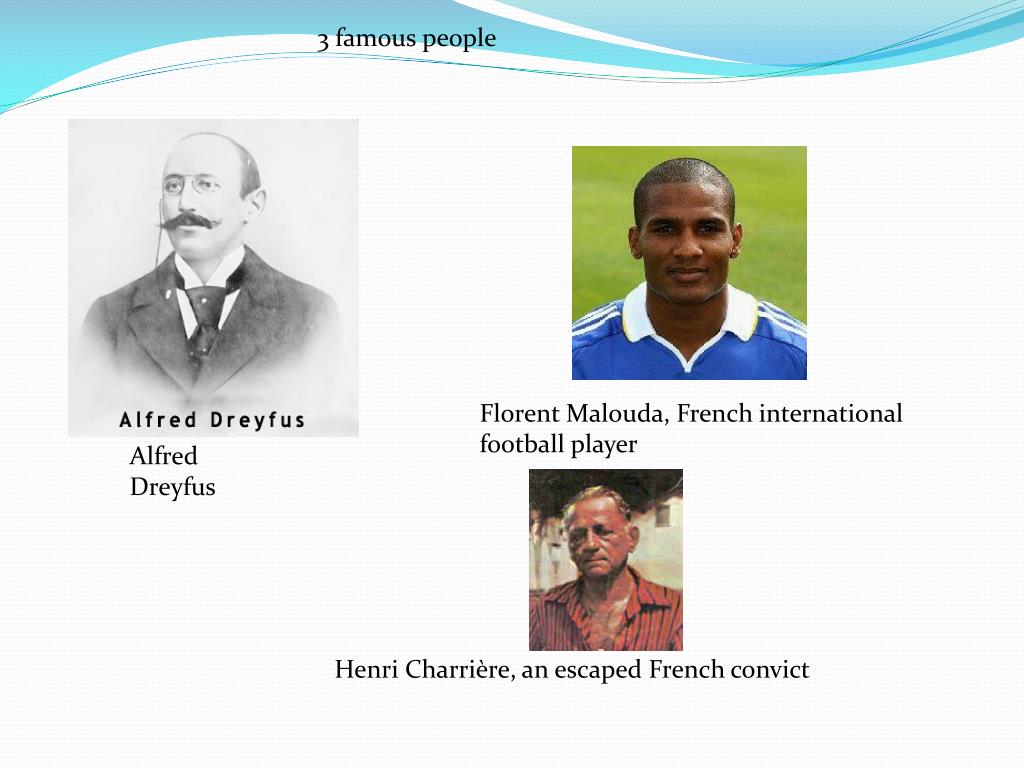 3 famous people

Alfred Dreyfus

Alfred Dreyfus

Florent Malouda, French international football player

Henri Charrière, an escaped French convict